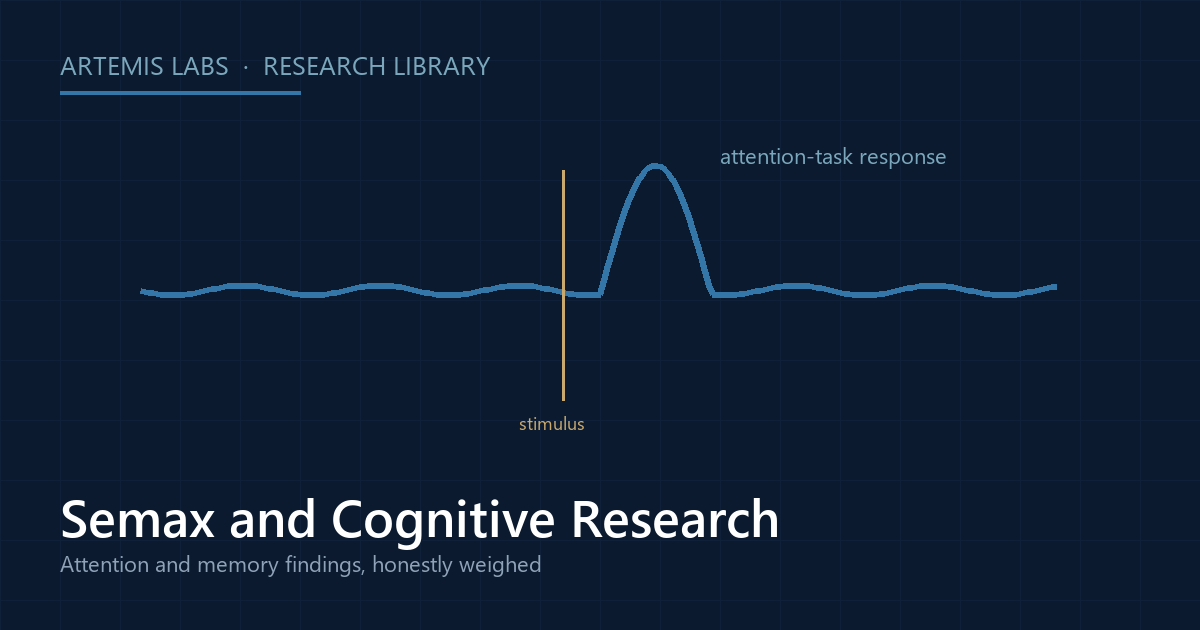 ARTEMIS LABS · RESEARCH LIBRARY

attention-task response

stimulus

Semax and Cognitive Research

Attention and memory findings, honestly weighed